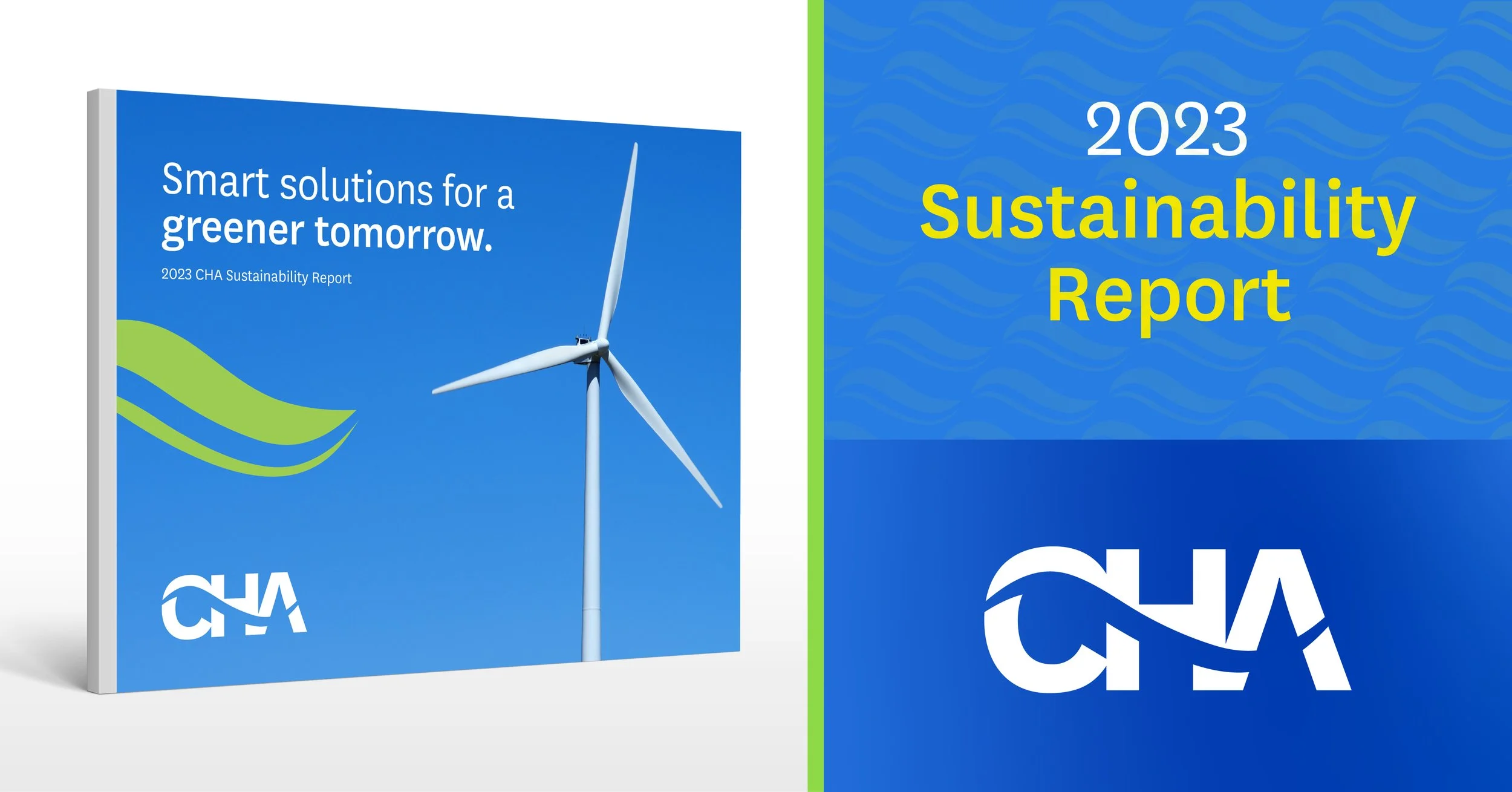 Smart solutions for a greener tomorrow.

2023 CHA Sustainability Report

CHA

2023
Sustainability
Report

CHA